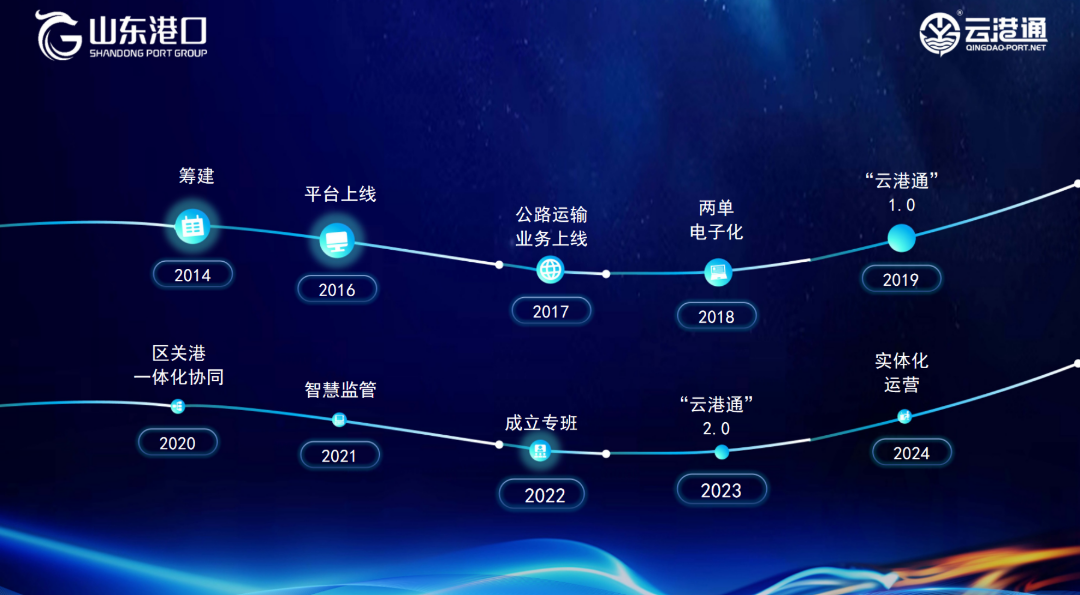 山东港口
SHANDONG PORT GROUP

云港通
QINGDAO-PORT.NET

筹建
2014

平台上线
2016

公路运输
业务上线
2017

两单
电子化
2018

“云港通”
1.0
2019

区关港
一体化协同
2020

智慧监管
2021

成立专班
2022

“云港通”
2.0
2023

实体化
运营
2024